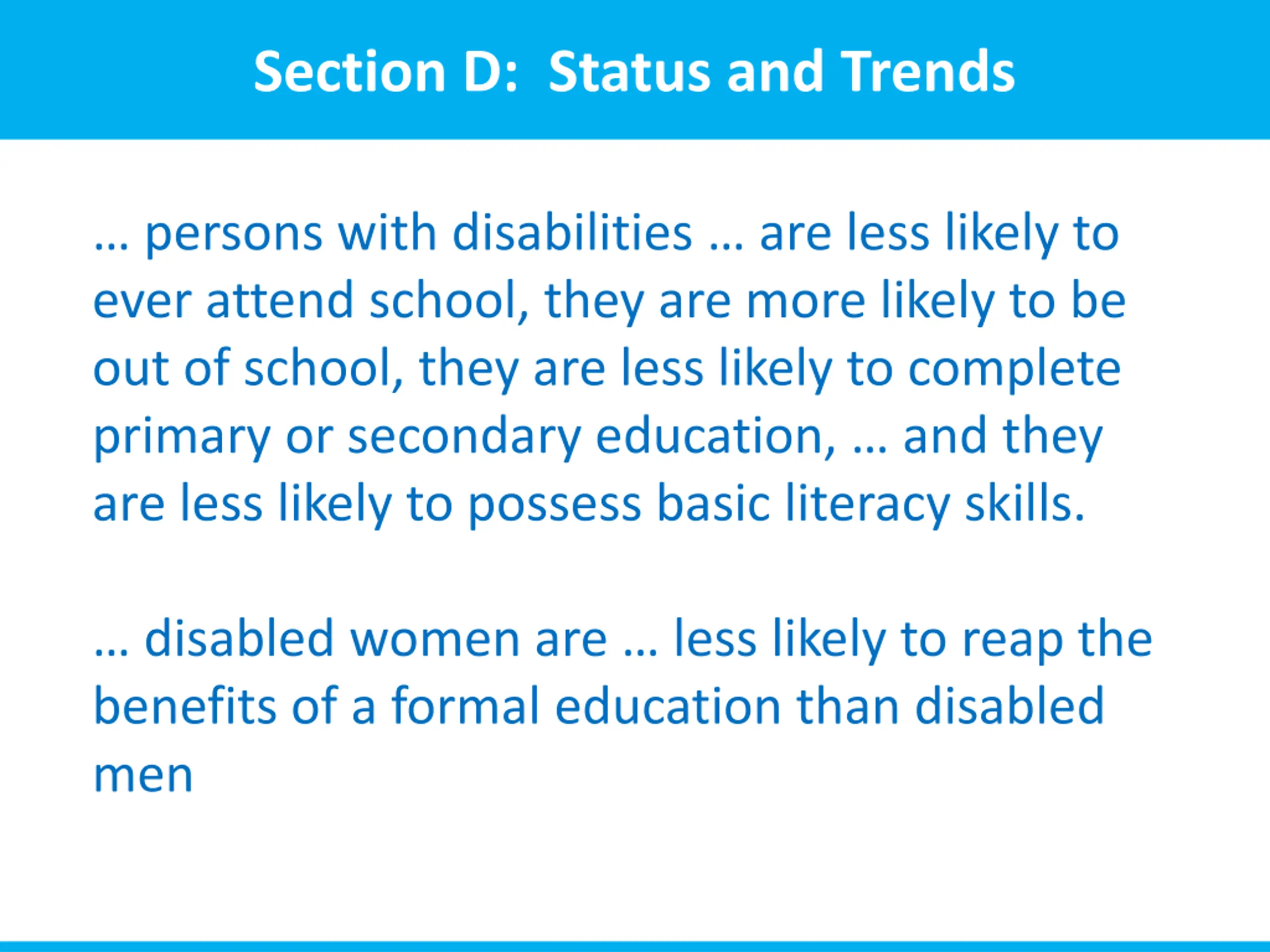 Section D: Status and Trends

… persons with disabilities … are less likely to ever attend school, they are more likely to be out of school, they are less likely to complete primary or secondary education, … and they are less likely to possess basic literacy skills.

… disabled women are … less likely to reap the benefits of a formal education than disabled men